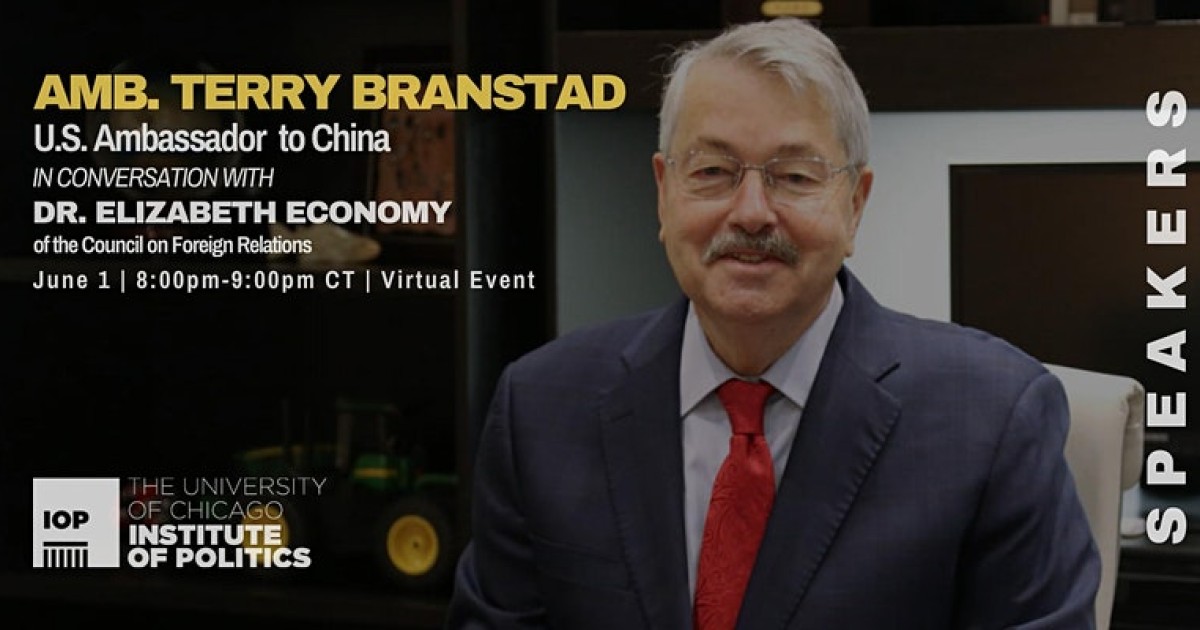 AMB. TERRY BRANSTAD
U.S. Ambassador to China
IN CONVERSATION WITH
DR. ELIZABETH ECONOMY
of the Council on Foreign Relations
June 1 | 8:00pm-9:00pm CT | Virtual Event

IOP
THE UNIVERSITY OF CHICAGO
INSTITUTE OF POLITICS

SPEAKERS